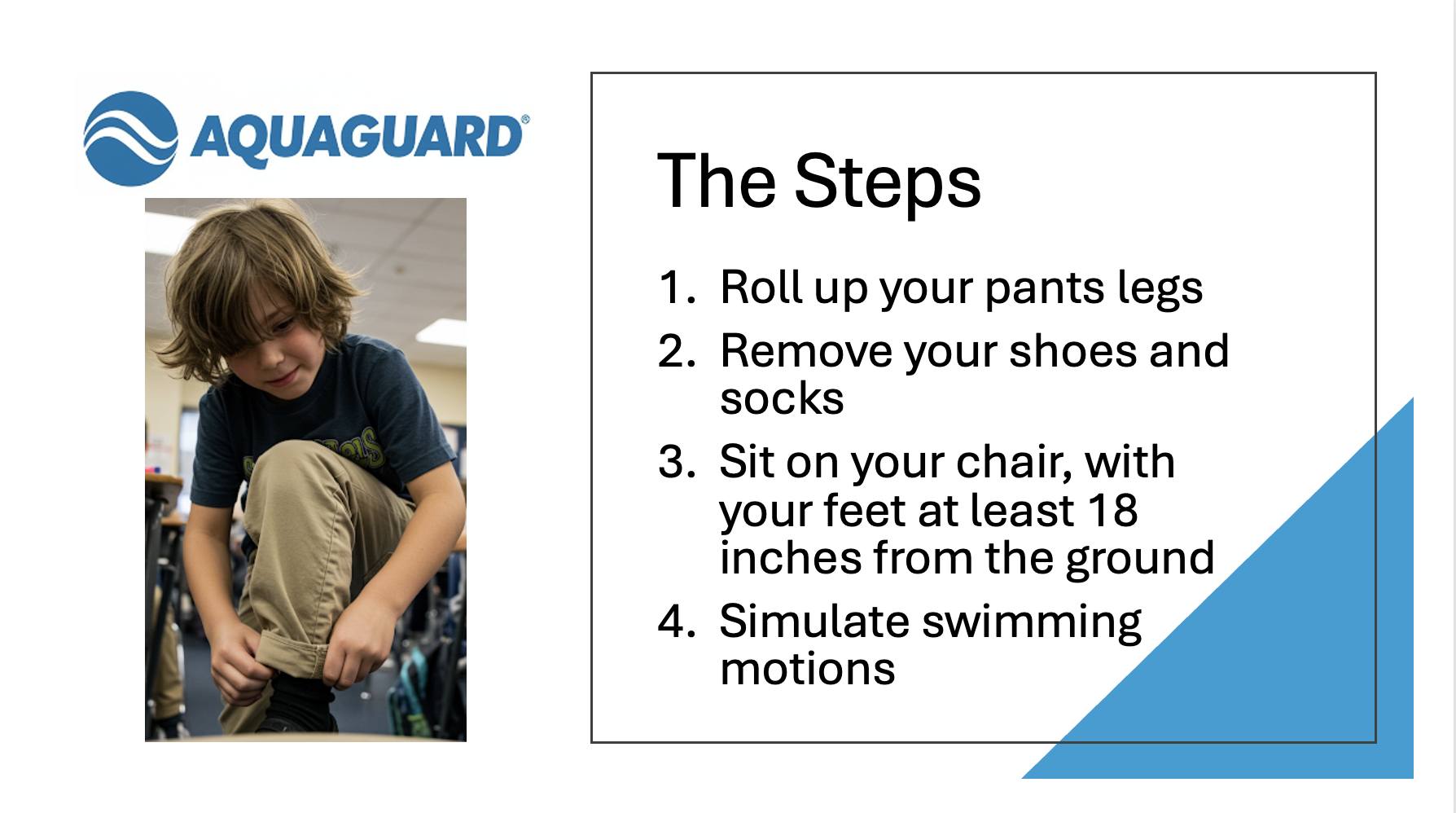 AQUAGUARD®

The Steps

1. Roll up your pants legs
2. Remove your shoes and socks
3. Sit on your chair, with your feet at least 18 inches from the ground
4. Simulate swimming motions